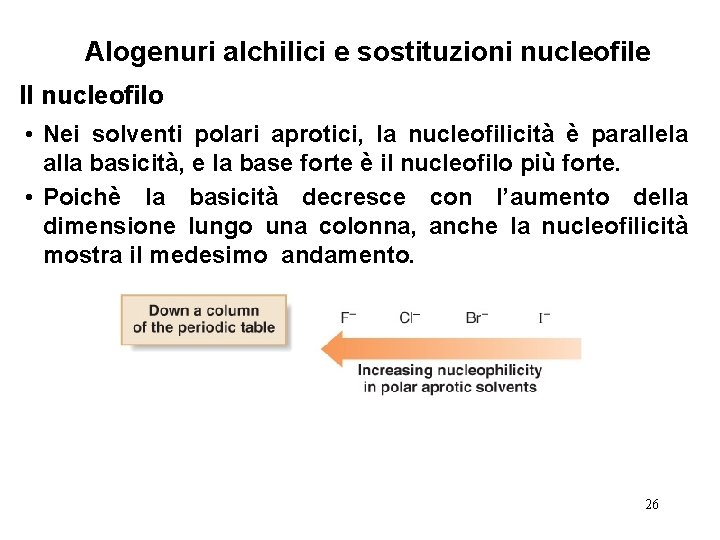 Alogenuri alchilici e sostituzioni nucleofile

Il nucleofilo

• Nei solventi polari aprotici, la nucleofilicità è parallela alla basicità, e la base forte è il nucleofilo più forte.

• Poichè la basicità decresce con l'aumento della dimensione lungo una colonna, anche la nucleofilicità mostra il medesimo andamento.

Down a column of the periodic table

$F^-$ $Cl^-$ $Br^-$ $I^-$

Increasing nucleophilicity in polar aprotic solvents

26